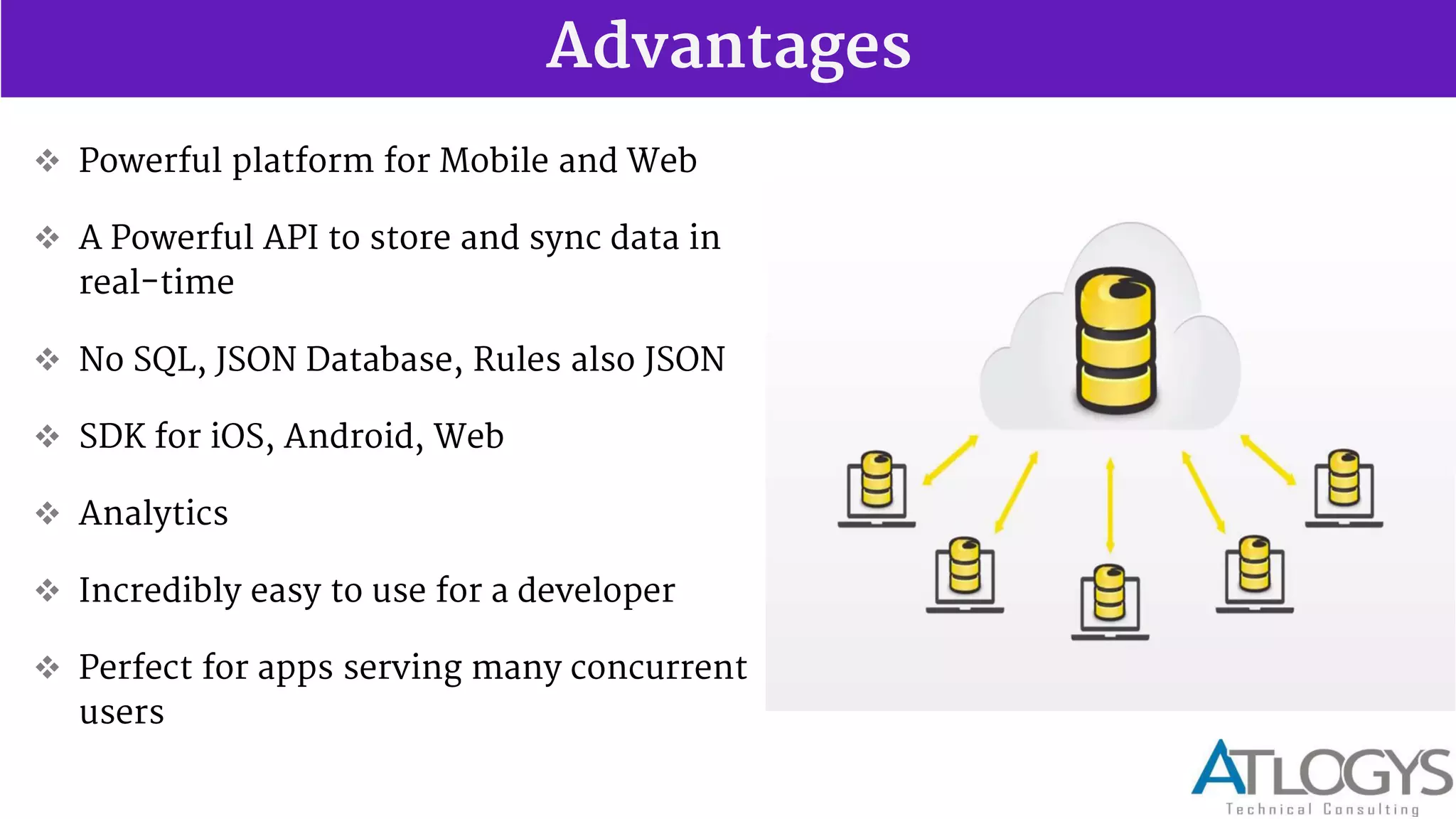 Advantages

❖ Powerful platform for Mobile and Web

❖ A Powerful API to store and sync data in real-time

❖ No SQL, JSON Database, Rules also JSON

❖ SDK for iOS, Android, Web

❖ Analytics

❖ Incredibly easy to use for a developer

❖ Perfect for apps serving many concurrent users

ATLOGYS
Technical Consulting